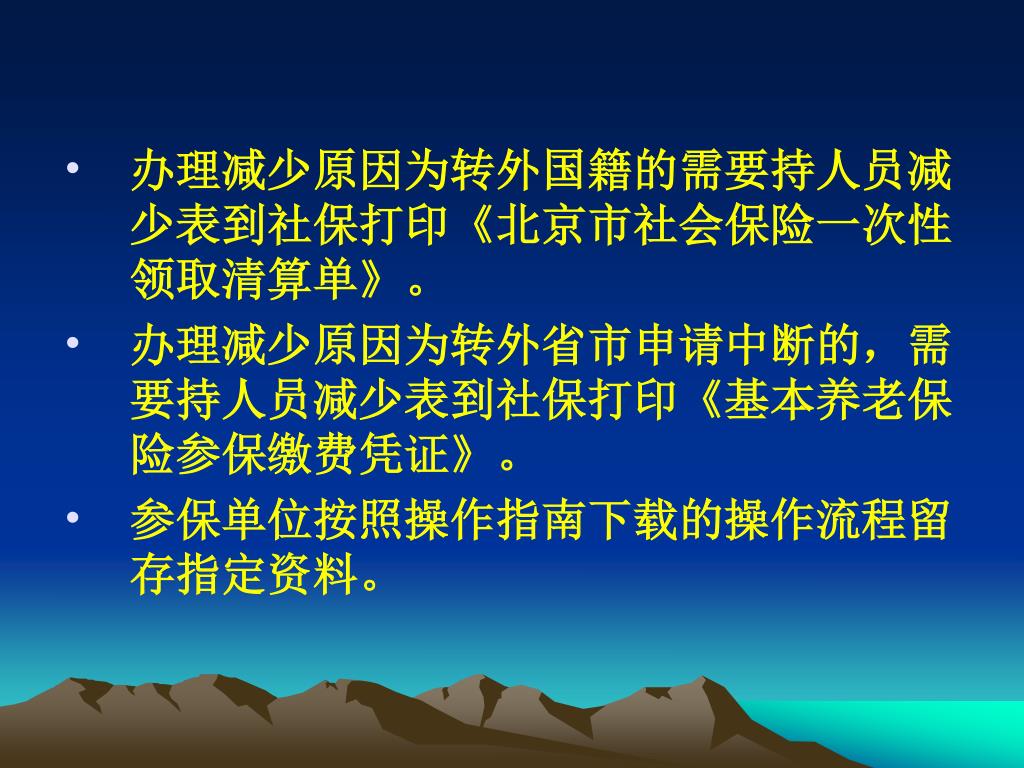 • 办理减少原因为转外国籍的需要持人员减少表到社保打印《北京市社会保险一次性领取清算单》。

• 办理减少原因为转外省市申请中断的，需要持人员减少表到社保打印《基本养老保险参保缴费凭证》。

• 参保单位按照操作指南下载的操作流程留存指定资料。